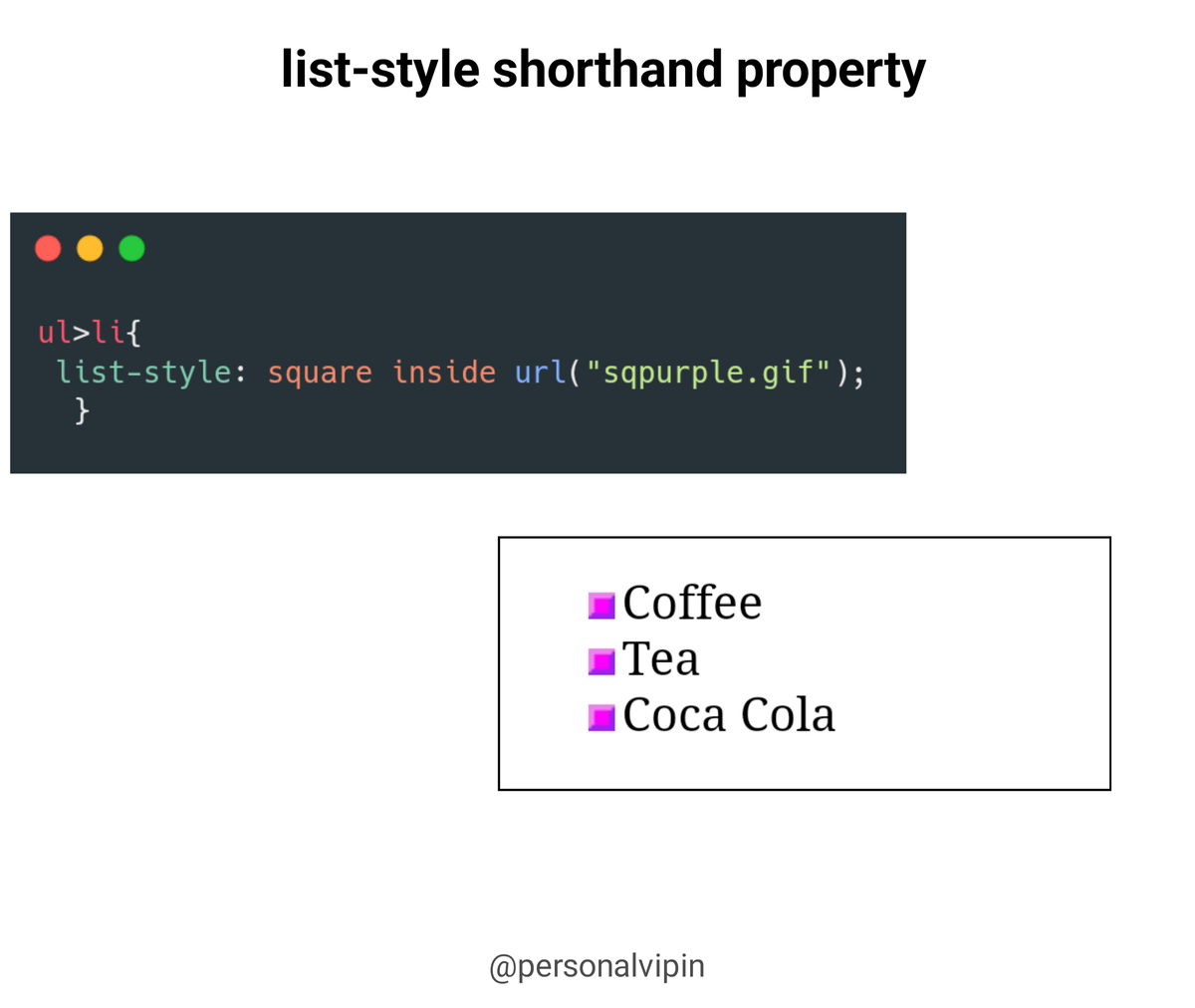 list-style shorthand property

ul>li{
 list-style: square inside url("sqpurple.gif");
  }

Coffee
Tea
Coca Cola

@personalvipin